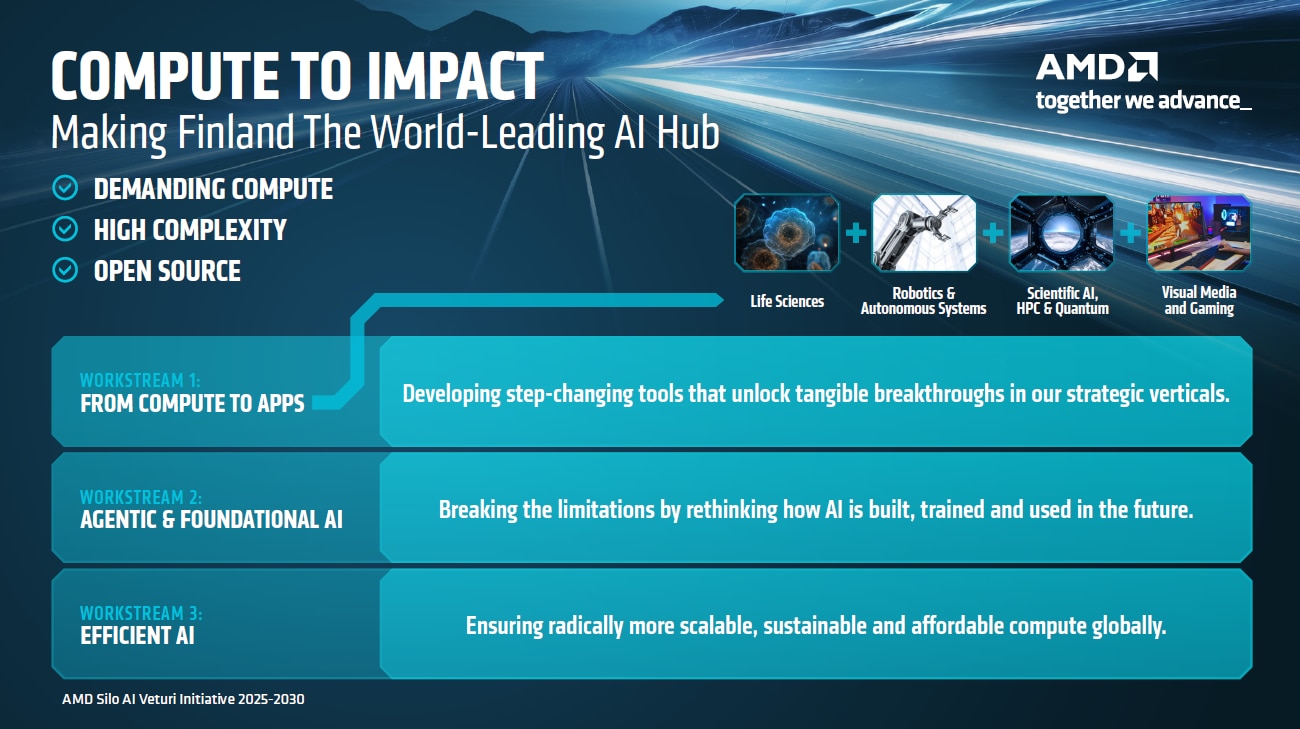 COMPUTE TO IMPACT
Making Finland The World-Leading AI Hub

AMD
together we advance_

DEMANDING COMPUTE
HIGH COMPLEXITY
OPEN SOURCE

Life Sciences + Robotics & Autonomous Systems + Scientific AI, HPC & Quantum + Visual Media and Gaming

WORKSTREAM 1:
FROM COMPUTE TO APPS
Developing step-changing tools that unlock tangible breakthroughs in our strategic verticals.

WORKSTREAM 2:
AGENTIC & FOUNDATIONAL AI
Breaking the limitations by rethinking how AI is built, trained and used in the future.

WORKSTREAM 3:
EFFICIENT AI
Ensuring radically more scalable, sustainable and affordable compute globally.

AMD Silo AI Veturi Initiative 2025-2030